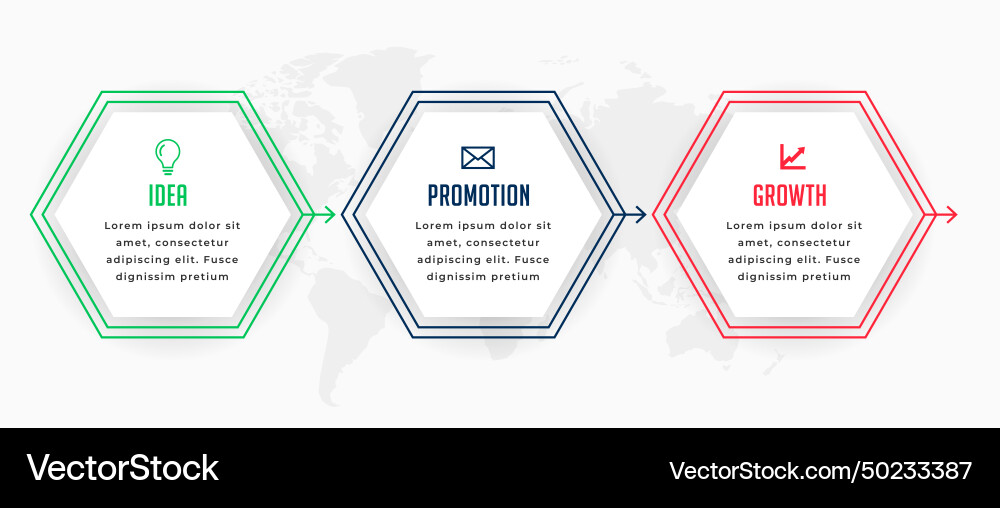 IDEA

Lorem ipsum dolor sit amet, consectetur adipiscing elit. Fusce dignissim pretium

PROMOTION

Lorem ipsum dolor sit amet, consectetur adipiscing elit. Fusce dignissim pretium

GROWTH

Lorem ipsum dolor sit amet, consectetur adipiscing elit. Fusce dignissim pretium

VectorStock

VectorStock.com/50233387